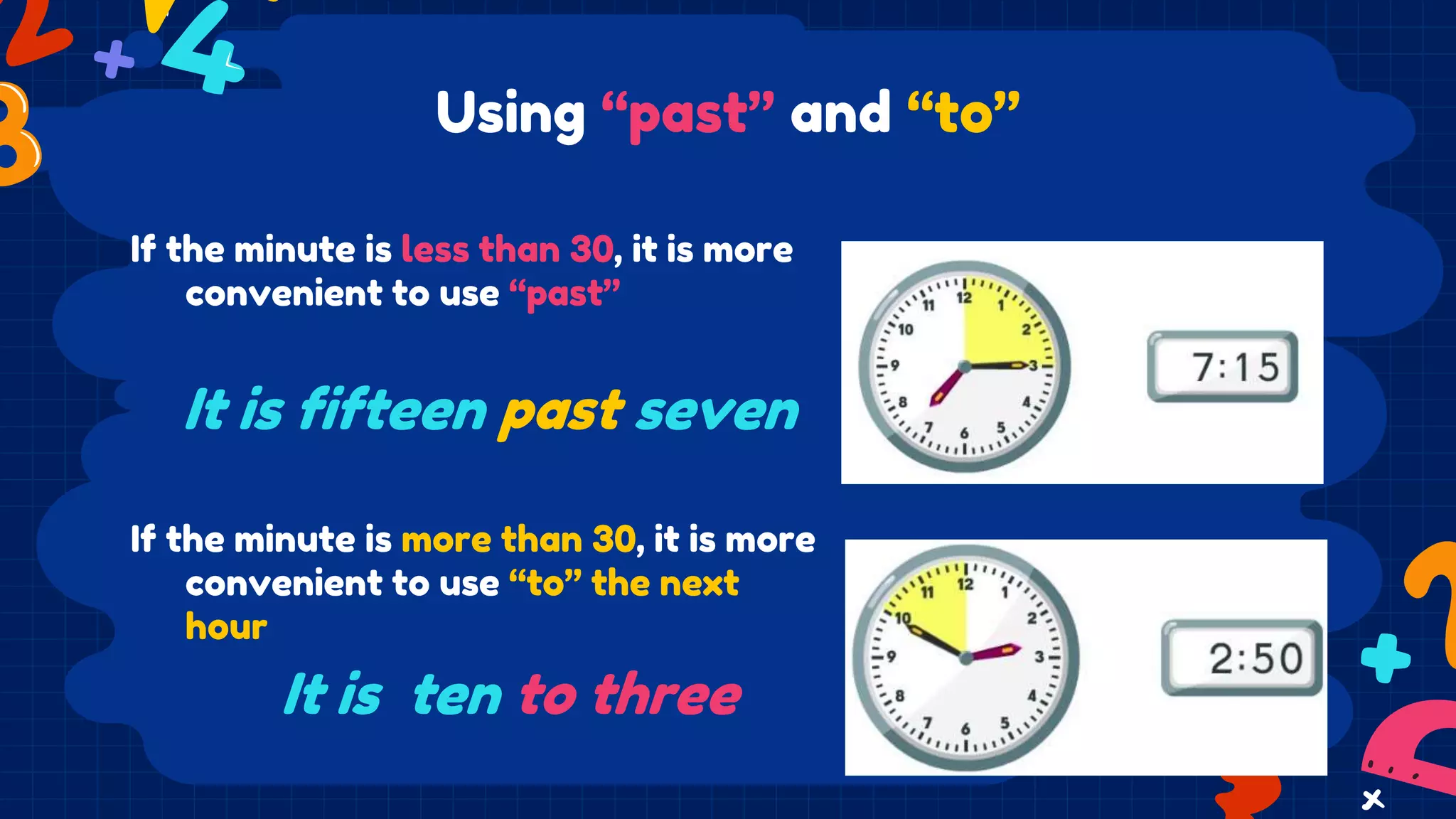 Using “past” and “to”

If the minute is less than 30, it is more convenient to use “past”

It is fifteen past seven

12 1 2 3 4 5 6 7 8 9 10 11

7:15

If the minute is more than 30, it is more convenient to use “to” the next hour

It is ten to three

12 1 2 3 4 5 6 7 8 9 10 11

2:50